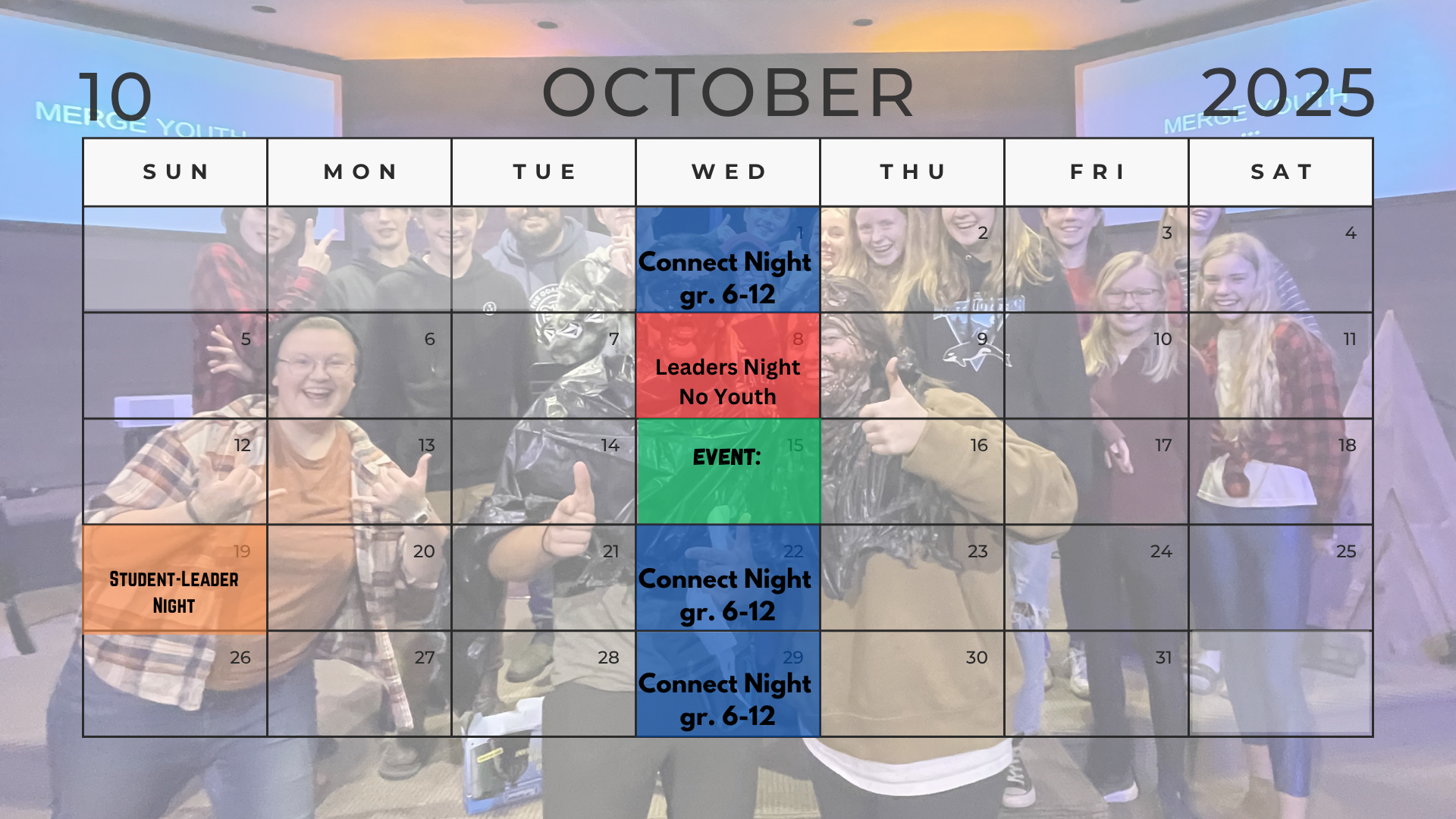 10 OCTOBER 2025

MERGE YOUTH

MERGE YOUTH

| SUN | MON | TUE | WED | THU | FRI | SAT |
|---|---|---|---|---|---|---|
| | | | 1 Connect Night gr. 6-12 | 2 | 3 | 4 |
| 5 | 6 | 7 | 8 Leaders Night No Youth | 9 | 10 | 11 |
| 12 | 13 | 14 | 15 EVENT: | 16 | 17 | 18 |
| 19 STUDENT-LEADER NIGHT | 20 | 21 | 22 Connect Night gr. 6-12 | 23 | 24 | 25 |
| 26 | 27 | 28 | 29 Connect Night gr. 6-12 | 30 | 31 | |